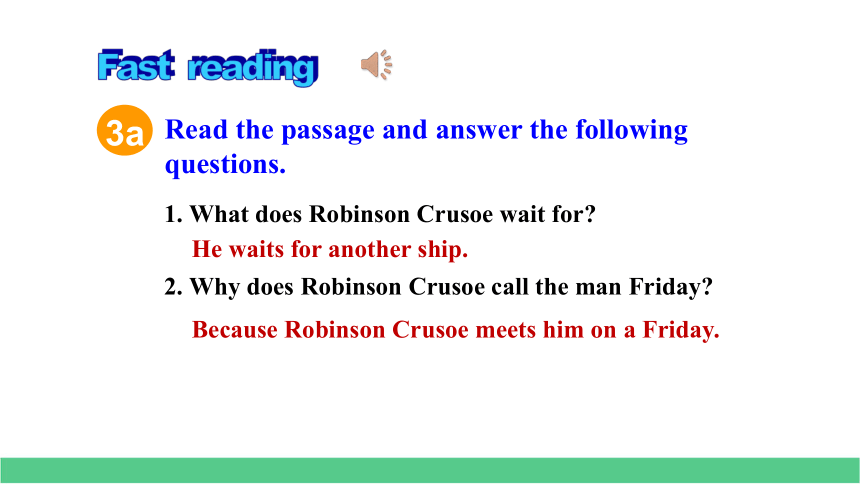 Fast reading

3a Read the passage and answer the following questions.

1. What does Robinson Crusoe wait for?

He waits for another ship.

2. Why does Robinson Crusoe call the man Friday?

Because Robinson Crusoe meets him on a Friday.